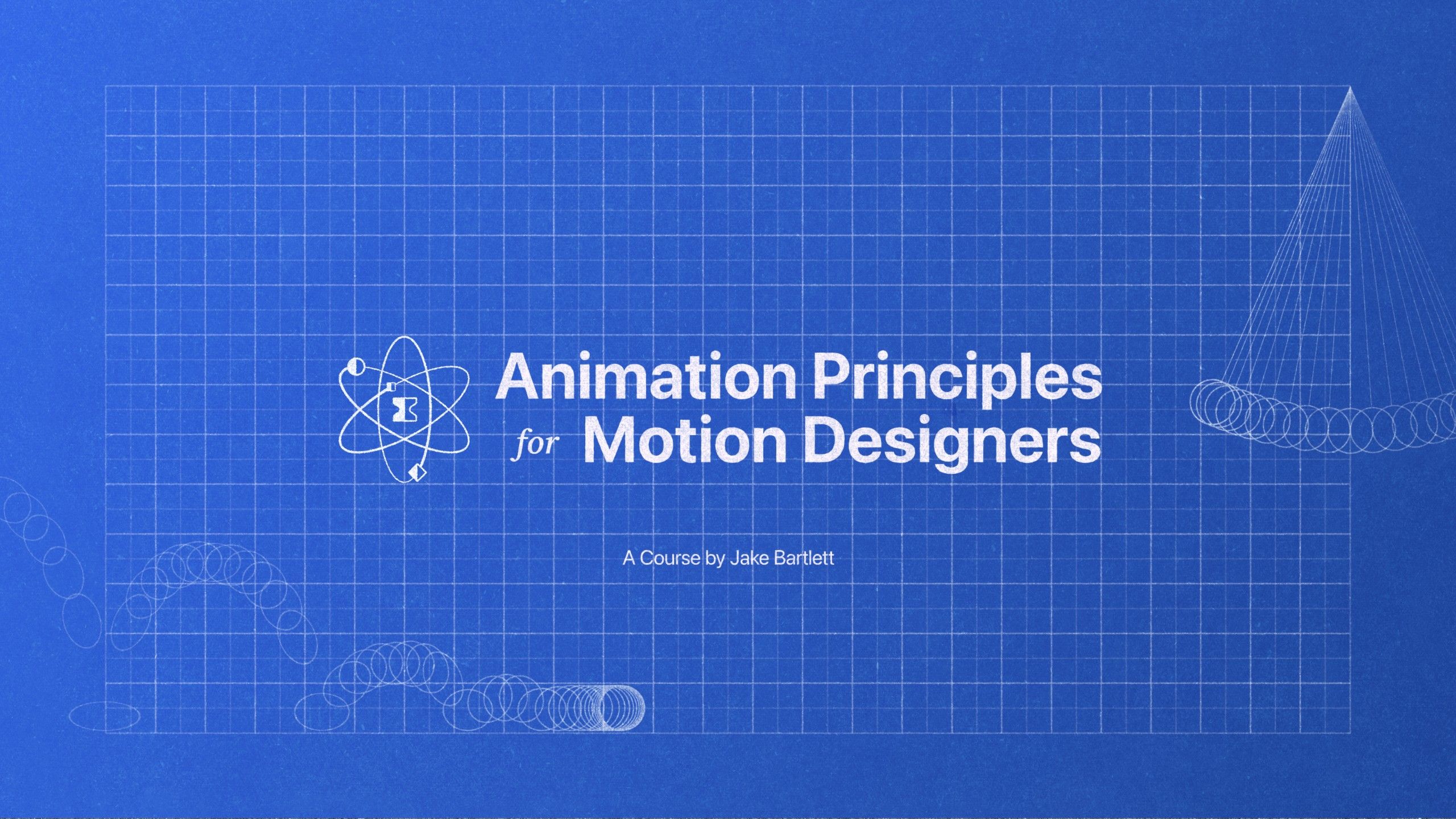 Animation Principles
for Motion Designers

A Course by Jake Bartlett